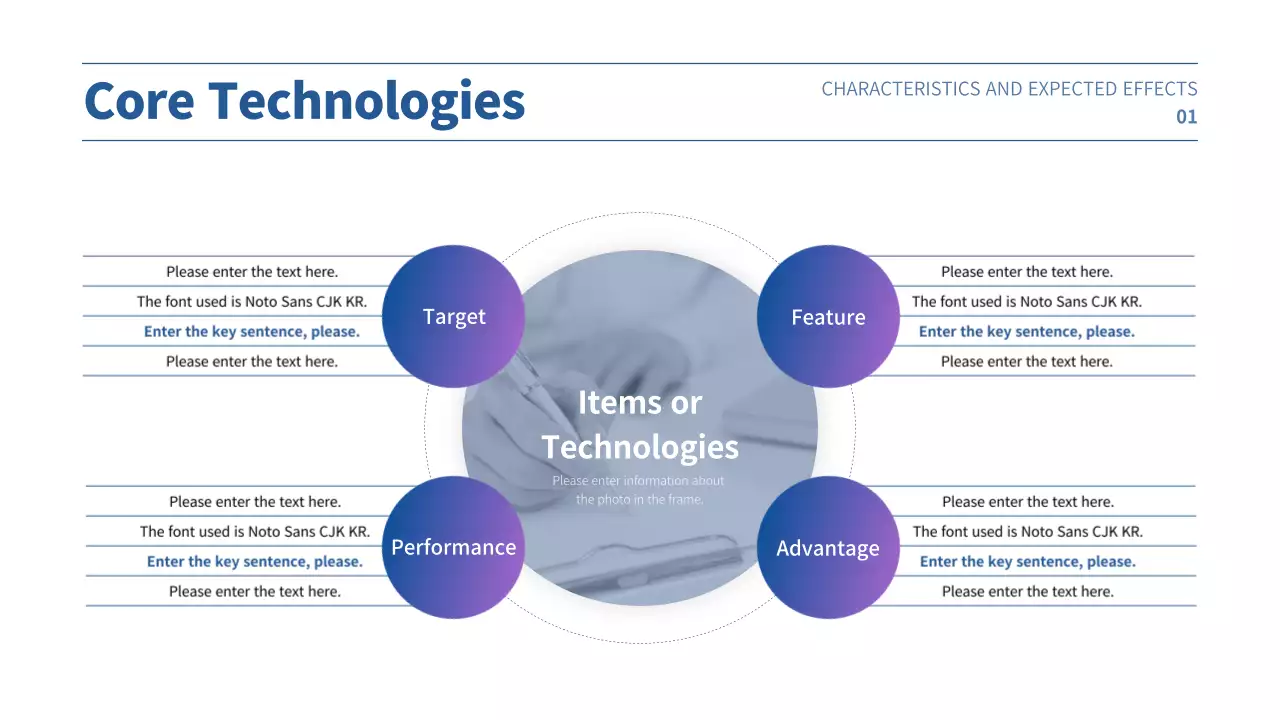 Core Technologies

CHARACTERISTICS AND EXPECTED EFFECTS
01

Please enter the text here.
The font used is Noto Sans CJK KR.
Enter the key sentence, please.
Please enter the text here.

Target

Feature

Please enter the text here.
The font used is Noto Sans CJK KR.
Enter the key sentence, please.
Please enter the text here.

Items or Technologies
Please enter information about the photo in the frame.

Please enter the text here.
The font used is Noto Sans CJK KR.
Enter the key sentence, please.
Please enter the text here.

Performance

Advantage

Please enter the text here.
The font used is Noto Sans CJK KR.
Enter the key sentence, please.
Please enter the text here.